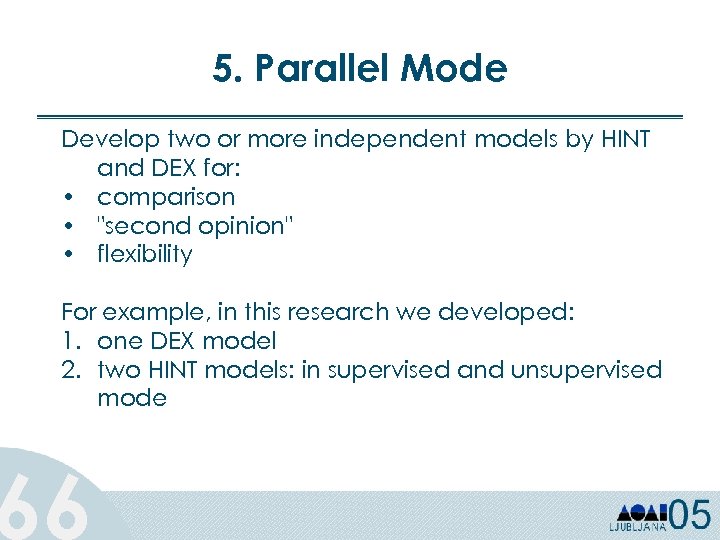 5. Parallel Mode

Develop two or more independent models by HINT and DEX for:
• comparison
• "second opinion"
• flexibility

For example, in this research we developed:
1. one DEX model
2. two HINT models: in supervised and unsupervised mode

66

LJUBLJANA 05